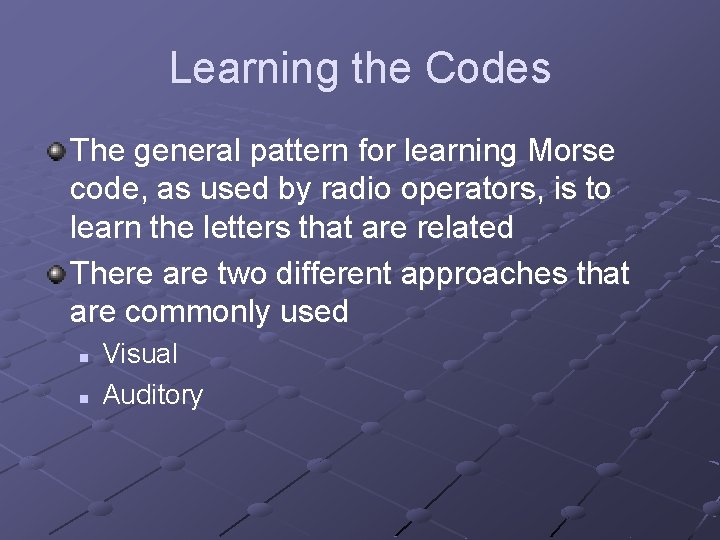 Learning the Codes

The general pattern for learning Morse code, as used by radio operators, is to learn the letters that are related

There are two different approaches that are commonly used

Visual

Auditory